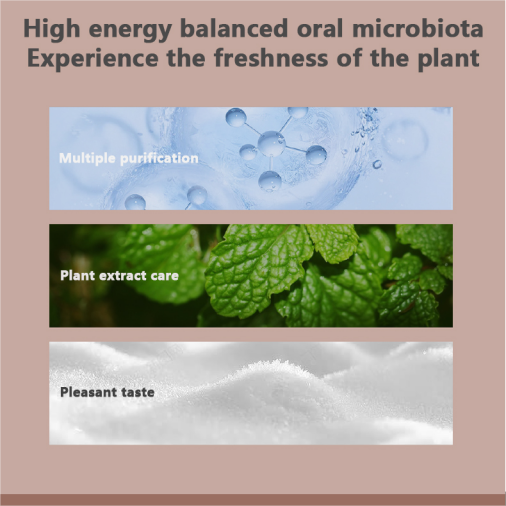 High energy balanced oral microbiota
Experience the freshness of the plant

Multiple purification

Plant extract care

Pleasant taste